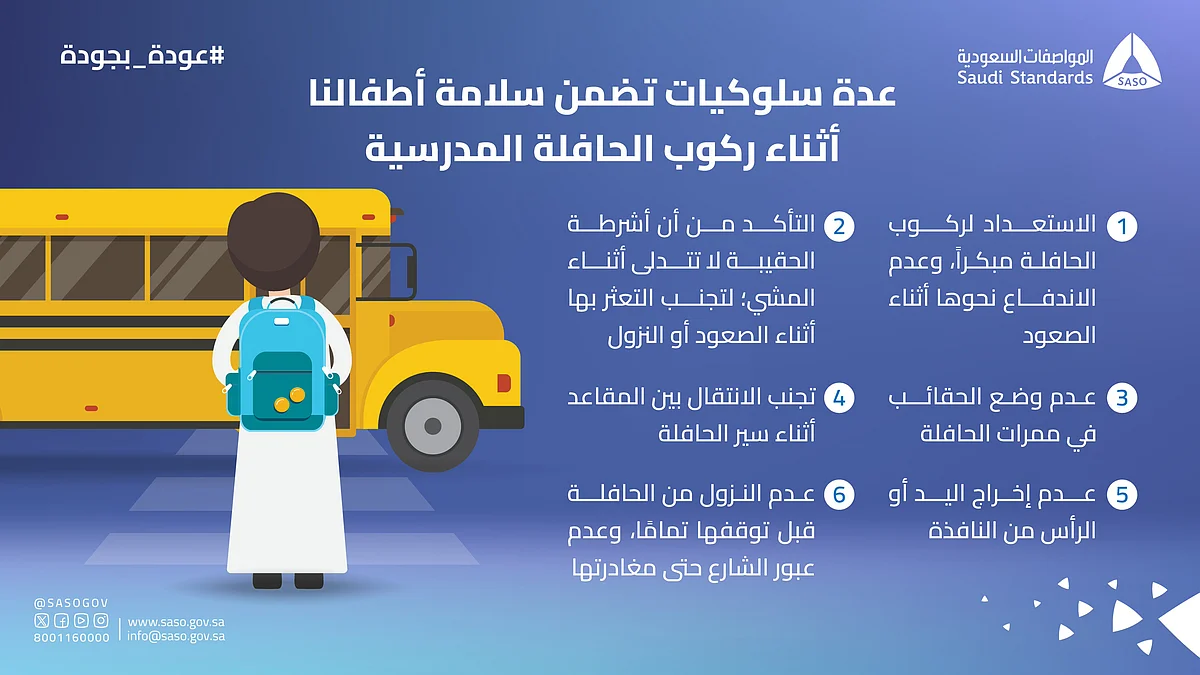 المواصفات السعودية
Saudi Standards
SASO

#عودة_بجودة

عدة سلوكيات تضمن سلامة أطفالنا أثناء ركوب الحافلة المدرسية

1 الاستعداد لركوب الحافلة مبكراً، وعدم الاندفاع نحوها أثناء الصعود

2 التأكد من أن أشرطة الحقيبة لا تتدلى أثناء المشي؛ لتجنب التعثر بها أثناء الصعود أو النزول

3 عدم وضع الحقائب في ممرات الحافلة

4 تجنب الانتقال بين المقاعد أثناء سير الحافلة

5 عدم إخراج اليد أو الرأس من النافذة

6 عدم النزول من الحافلة قبل توقفها تمامًا، وعدم عبور الشارع حتى مغادرتها

@SASOGOV
8001160000
www.saso.gov.sa
info@saso.gov.sa